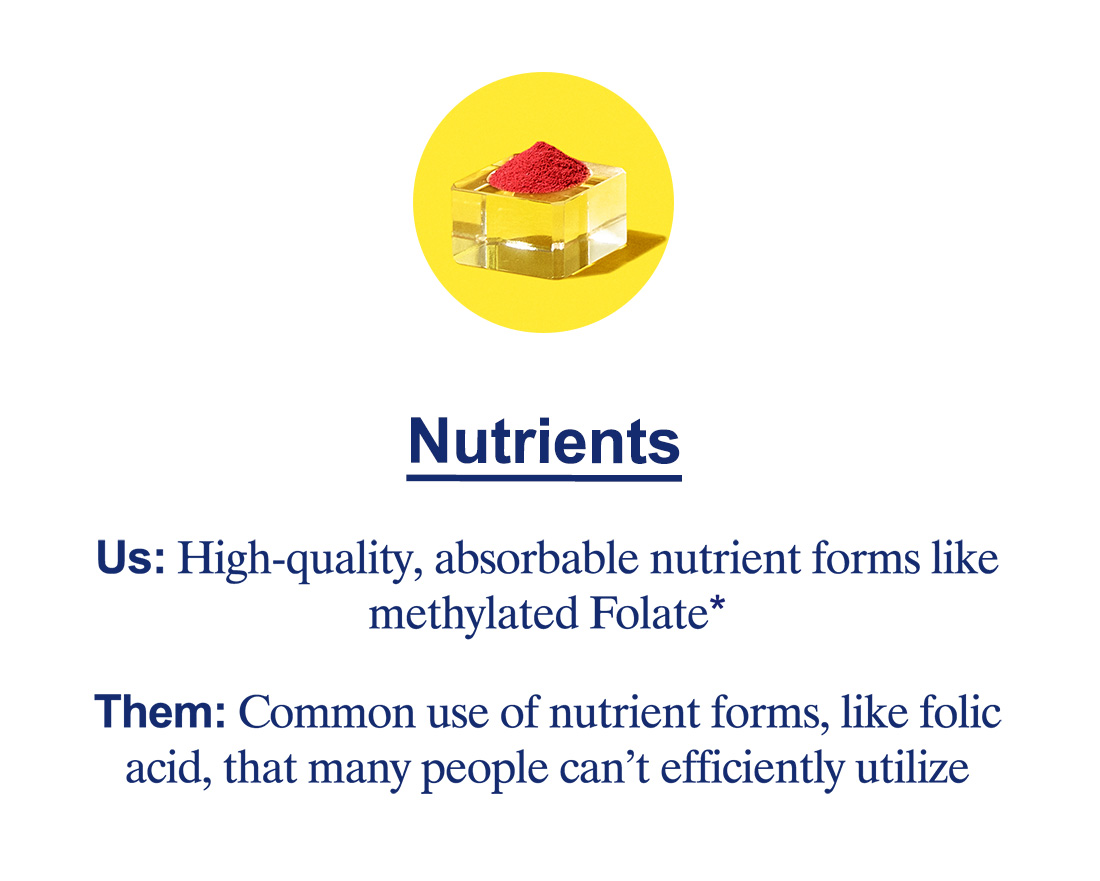 Nutrients

Us: High-quality, absorbable nutrient forms like methylated Folate*

Them: Common use of nutrient forms, like folic acid, that many people can't efficiently utilize